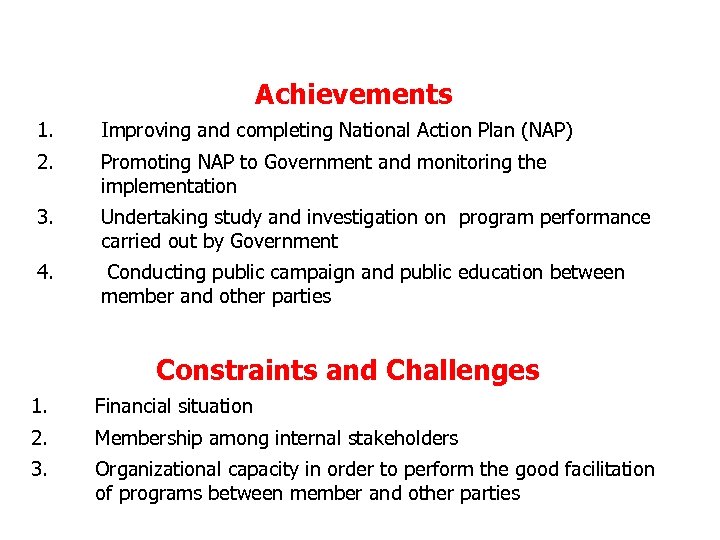 Achievements

1. Improving and completing National Action Plan (NAP)
2. Promoting NAP to Government and monitoring the implementation
3. Undertaking study and investigation on program performance carried out by Government
4. Conducting public campaign and public education between member and other parties

Constraints and Challenges

1. Financial situation
2. Membership among internal stakeholders
3. Organizational capacity in order to perform the good facilitation of programs between member and other parties